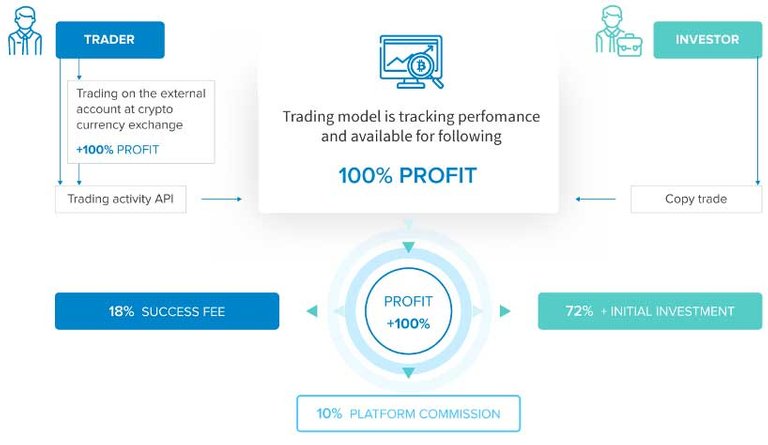 TRADER

Trading on the external account at crypto currency exchange

+100% PROFIT

Trading activity API

Trading model is tracking perfomance and available for following

100% PROFIT

INVESTOR

Copy trade

18% SUCCESS FEE

PROFIT
+100%

72% + INITIAL INVESTMENT

10% PLATFORM COMMISSION